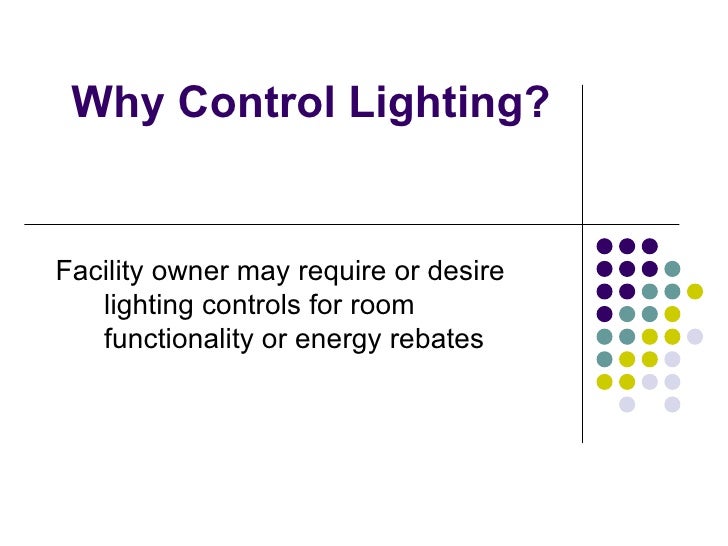 Why Control Lighting?

Facility owner may require or desire lighting controls for room functionality or energy rebates